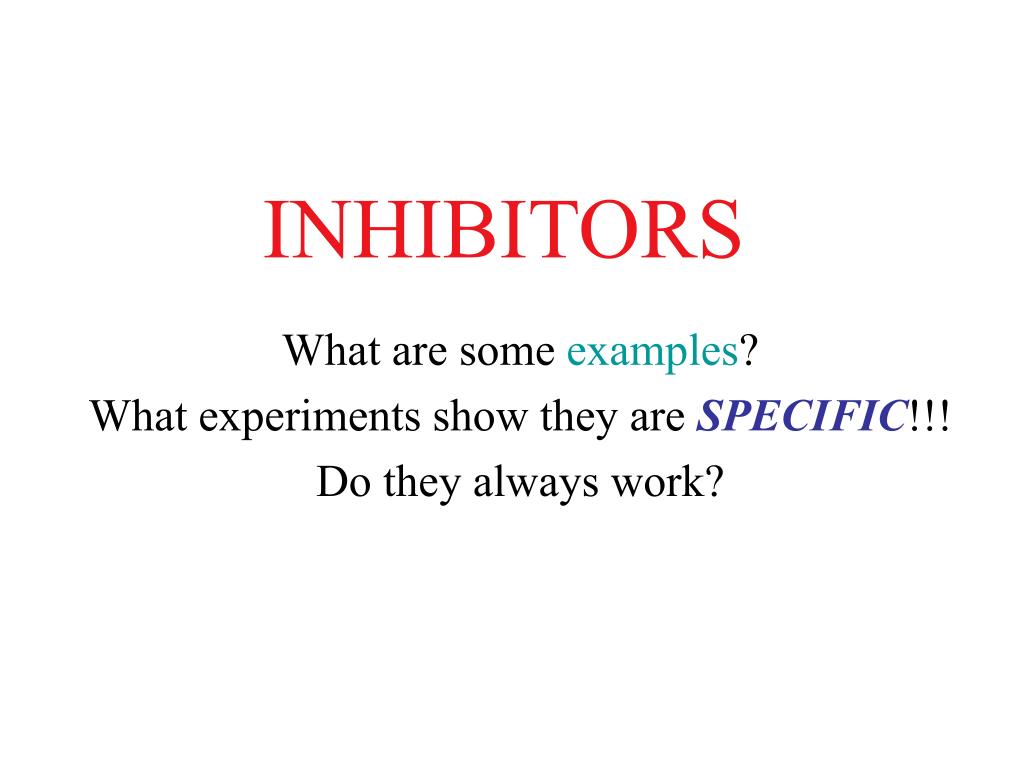 INHIBITORS

What are some examples?
What experiments show they are SPECIFIC!!!
Do they always work?